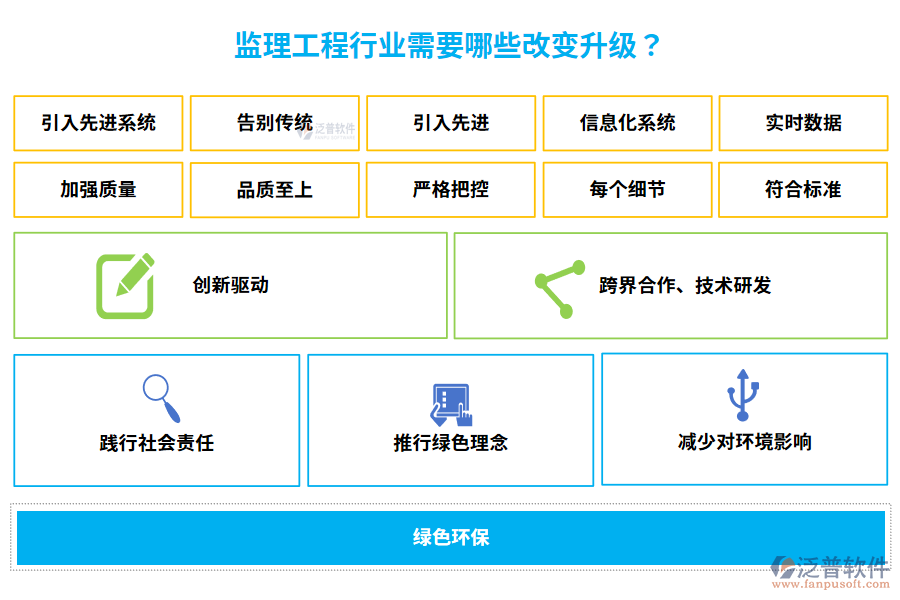 监理工程行业需要哪些改变升级？

引入先进系统

告别传统

泛普软件
FANPU SOFTWARE

引入先进

信息化系统

实时数据

加强质量

品质至上

严格把控

每个细节

符合标准

创新驱动

跨界合作、技术研发

践行社会责任

推行绿色理念

减少对环境影响

绿色环保

泛普软件
www.fanpusoft.com